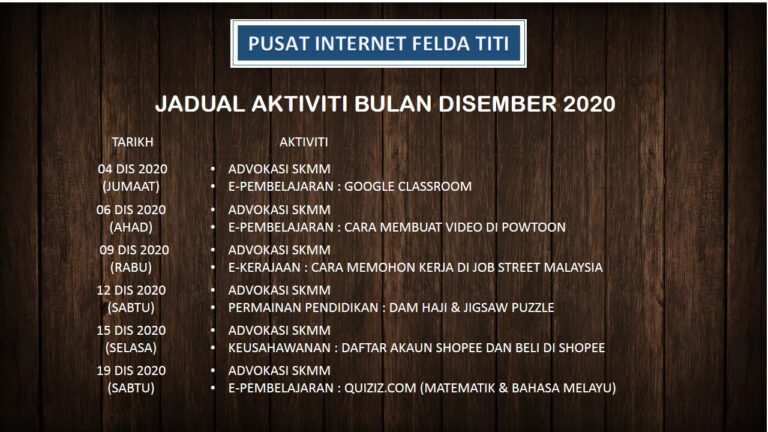 PUSAT INTERNET FELDA TITI

JADUAL AKTIVITI BULAN DISEMBER 2020

| TARIKH | AKTIVITI |
|---|---|
| 04 DIS 2020 (JUMAAT) | • ADVOKASI SKMM • E-PEMBELAJARAN : GOOGLE CLASSROOM |
| 06 DIS 2020 (AHAD) | • ADVOKASI SKMM • E-PEMBELAJARAN : CARA MEMBUAT VIDEO DI POWTOON |
| 09 DIS 2020 (RABU) | • ADVOKASI SKMM • E-KERAJAAN : CARA MEMOHON KERJA DI JOB STREET MALAYSIA |
| 12 DIS 2020 (SABTU) | • ADVOKASI SKMM • PERMAINAN PENDIDIKAN : DAM HAJI & JIGSAW PUZZLE |
| 15 DIS 2020 (SELASA) | • ADVOKASI SKMM • KEUSAHAWANAN : DAFTAR AKAUN SHOPEE DAN BELI DI SHOPEE |
| 19 DIS 2020 (SABTU) | • ADVOKASI SKMM • E-PEMBELAJARAN : QUIZIZ.COM (MATEMATIK & BAHASA MELAYU) |